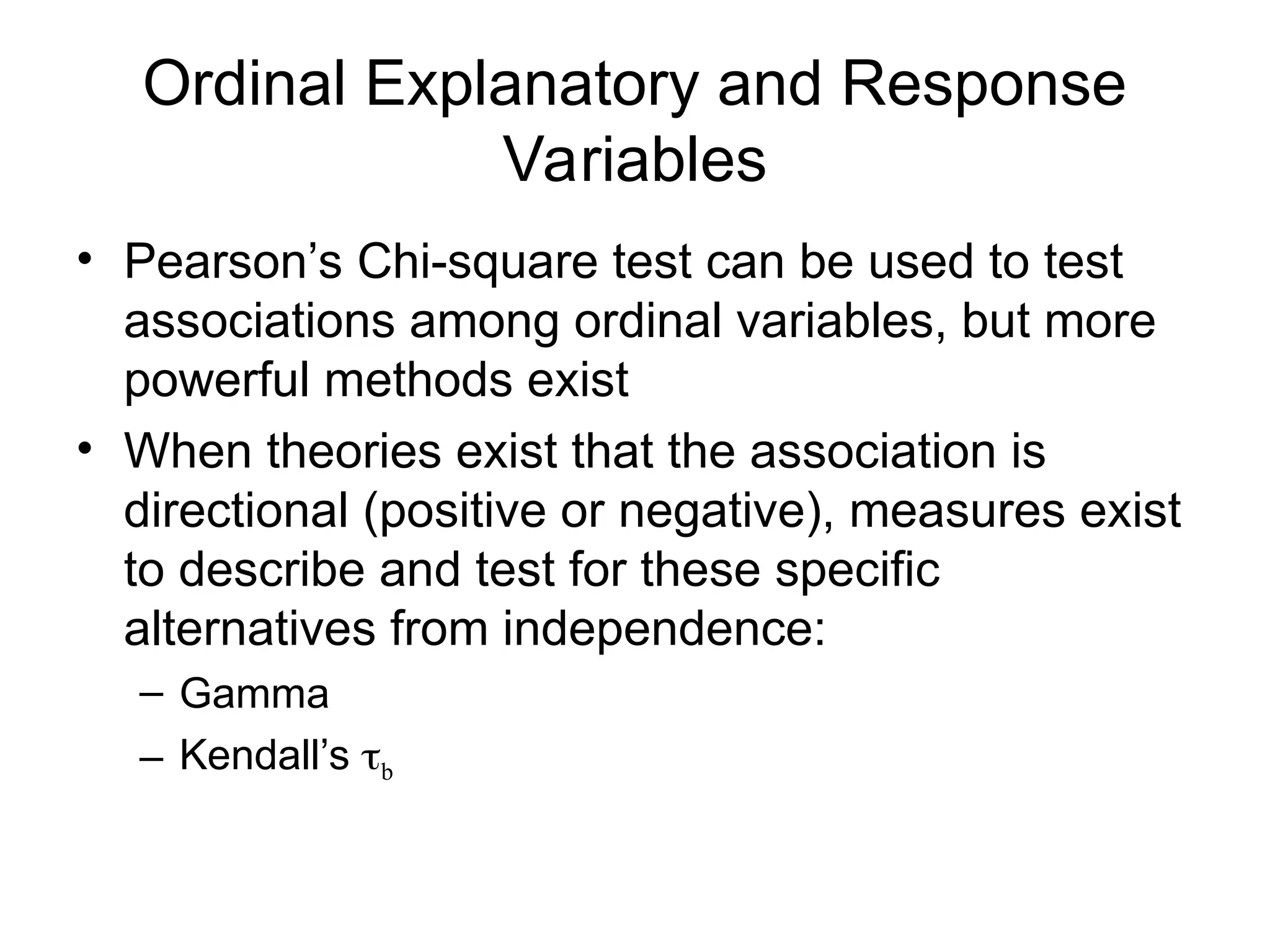 Ordinal Explanatory and Response Variables

• Pearson’s Chi-square test can be used to test associations among ordinal variables, but more powerful methods exist

• When theories exist that the association is directional (positive or negative), measures exist to describe and test for these specific alternatives from independence:

– Gamma

– Kendall’s $\tau_b$